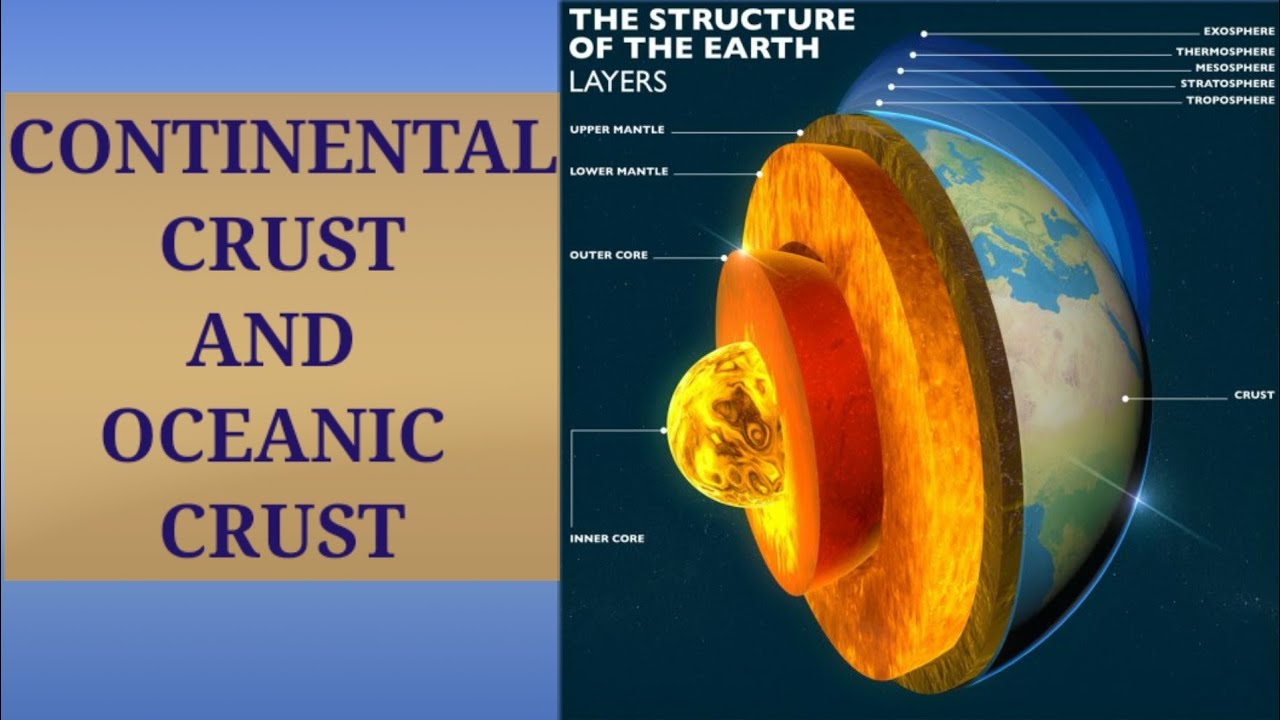 CONTINENTAL CRUST AND OCEANIC CRUST

THE STRUCTURE OF THE EARTH
LAYERS

EXOSPHERE
THERMOSPHERE
MESOSPHERE
STRATOSPHERE
TROPOSPHERE

UPPER MANTLE
LOWER MANTLE
OUTER CORE
INNER CORE
CRUST